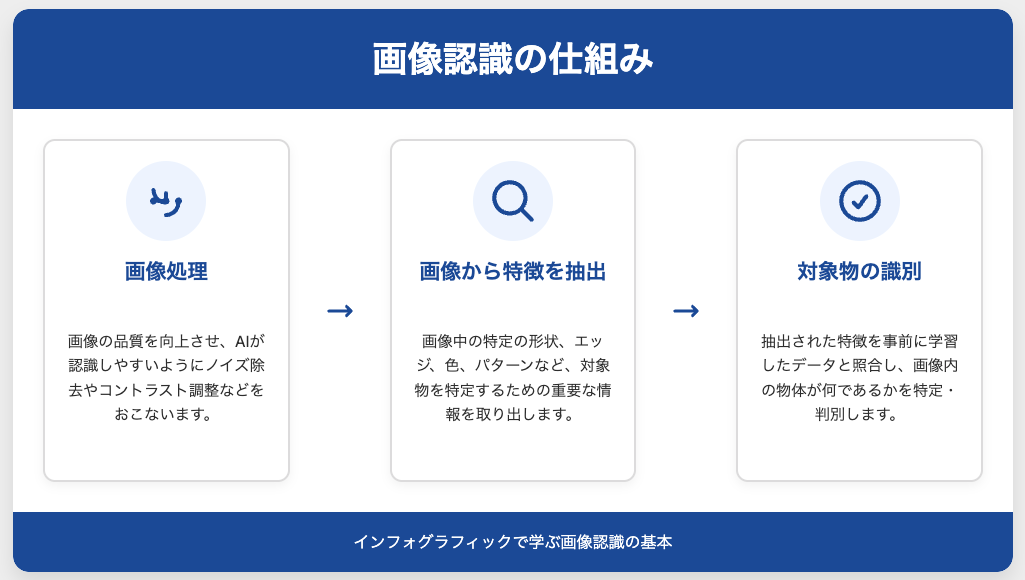 画像認識の仕組み

画像処理

画像の品質を向上させ、AIが認識しやすいようにノイズ除去やコントラスト調整などをおこないます。

→

画像から特徴を抽出

画像中の特定の形状、エッジ、色、パターンなど、対象物を特定するための重要な情報を取り出します。

→

対象物の識別

抽出された特徴を事前に学習したデータと照合し、画像内の物体が何であるかを特定・判別します。

インフォグラフィックで学ぶ画像認識の基本